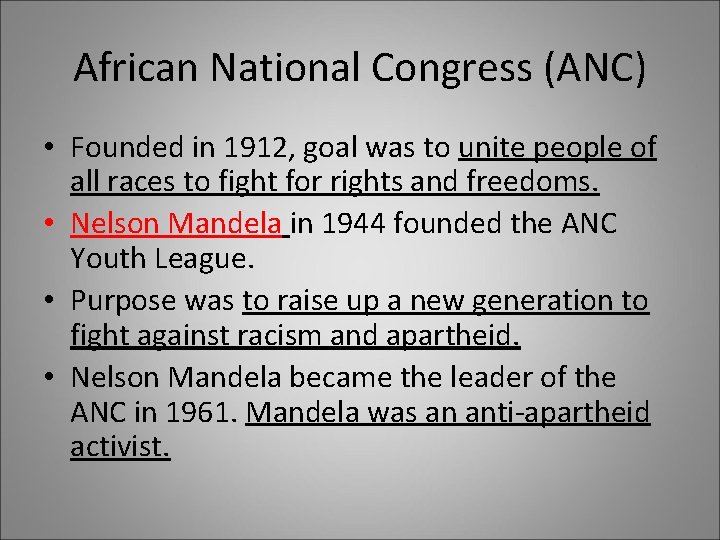 African National Congress (ANC)

• Founded in 1912, goal was to unite people of all races to fight for rights and freedoms.
• Nelson Mandela in 1944 founded the ANC Youth League.
• Purpose was to raise up a new generation to fight against racism and apartheid.
• Nelson Mandela became the leader of the ANC in 1961. Mandela was an anti-apartheid activist.